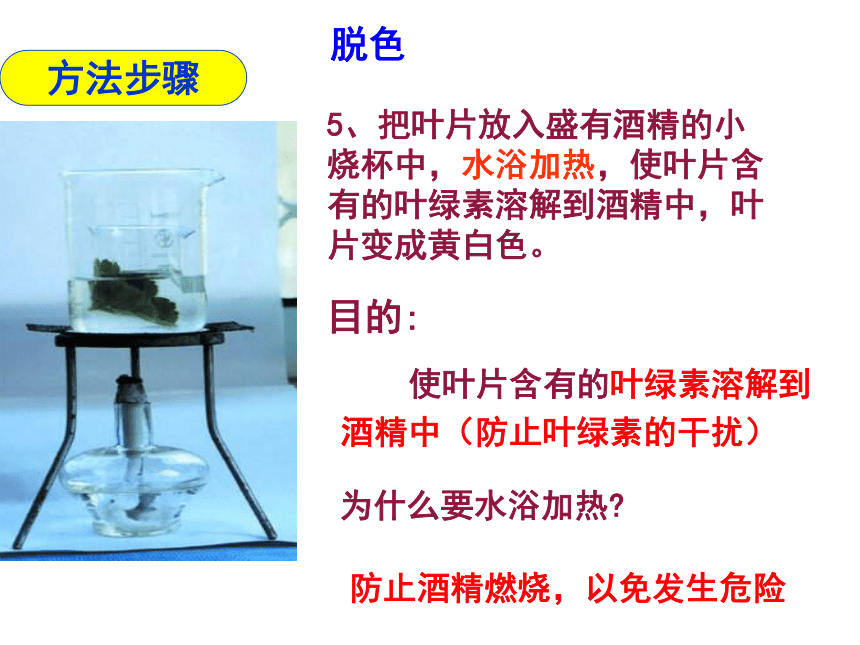 方法步骤

脱色

5、把叶片放入盛有酒精的小烧杯中，水浴加热，使叶片含有的叶绿素溶解到酒精中，叶片变成黄白色。

目的:

使叶片含有的叶绿素溶解到酒精中（防止叶绿素的干扰）

为什么要水浴加热?

防止酒精燃烧，以免发生危险